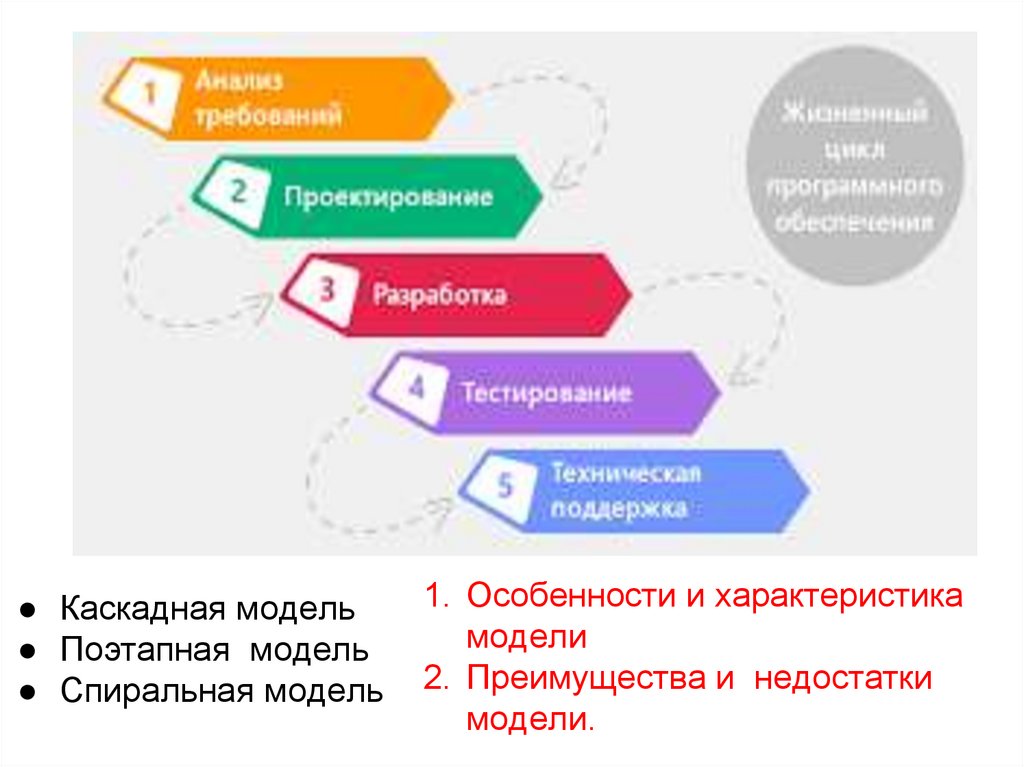 1 Анализ требований

2 Проектирование

3 Разработка

4 Тестирование

5 Техническая поддержка

Жизненный цикл программного обеспечения

● Каскадная модель
● Поэтапная модель
● Спиральная модель

1. Особенности и характеристика модели
2. Преимущества и недостатки модели.